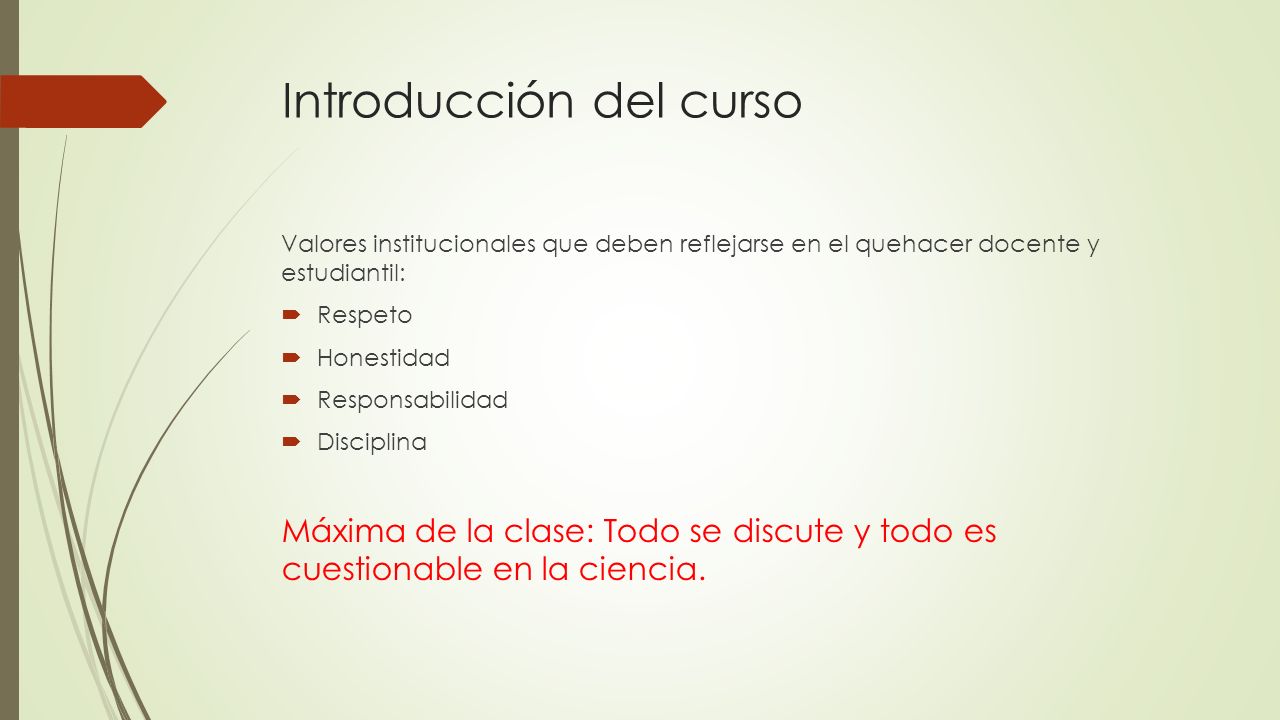 Introducción del curso

Valores institucionales que deben reflejarse en el quehacer docente y estudiantil:

Respeto

Honestidad

Responsabilidad

Disciplina

Máxima de la clase: Todo se discute y todo es cuestionable en la ciencia.